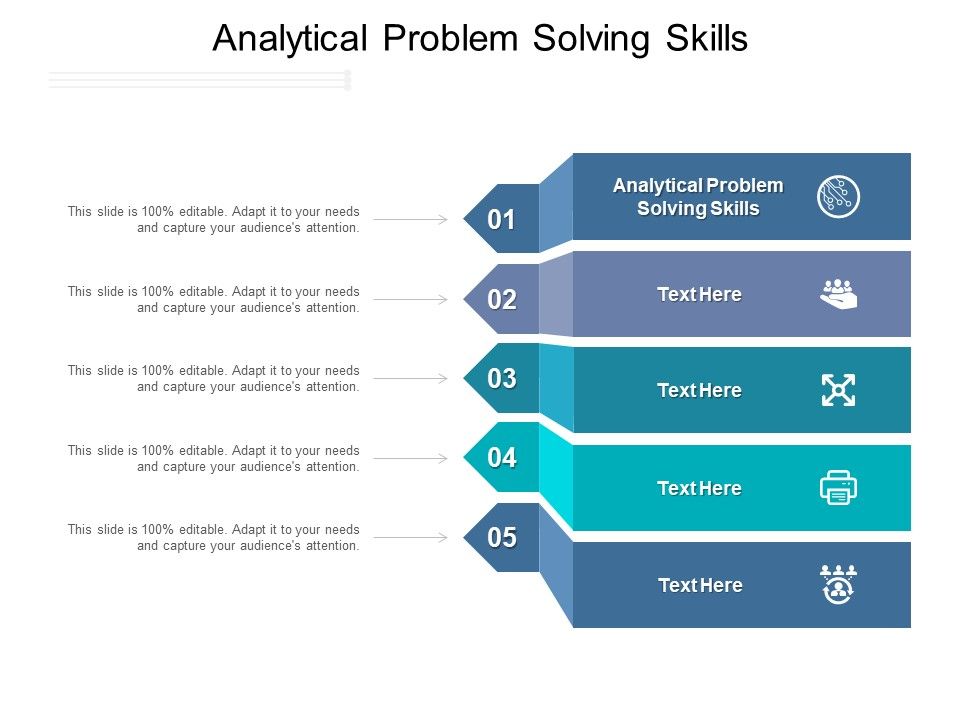 Analytical Problem Solving Skills

This slide is 100% editable. Adapt it to your needs and capture your audience's attention.

01

Analytical Problem Solving Skills

This slide is 100% editable. Adapt it to your needs and capture your audience's attention.

02

Text Here

This slide is 100% editable. Adapt it to your needs and capture your audience's attention.

03

Text Here

This slide is 100% editable. Adapt it to your needs and capture your audience's attention.

04

Text Here

This slide is 100% editable. Adapt it to your needs and capture your audience's attention.

05

Text Here